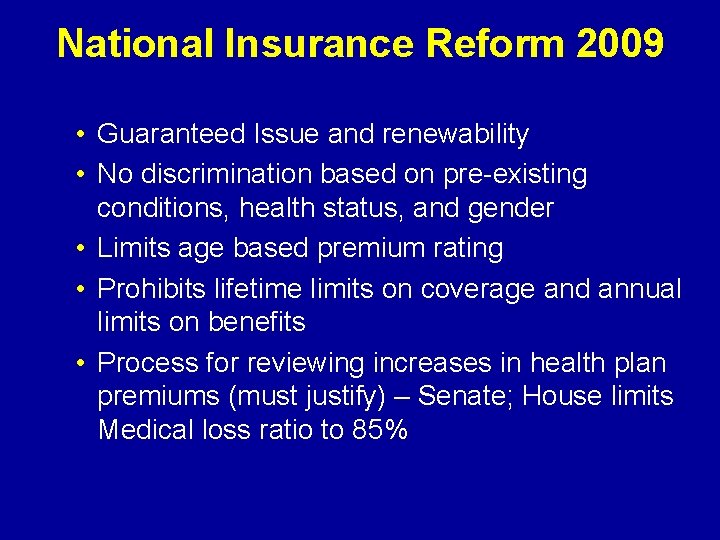 National Insurance Reform 2009

• Guaranteed Issue and renewability
• No discrimination based on pre-existing conditions, health status, and gender
• Limits age based premium rating
• Prohibits lifetime limits on coverage and annual limits on benefits
• Process for reviewing increases in health plan premiums (must justify) – Senate; House limits Medical loss ratio to 85%